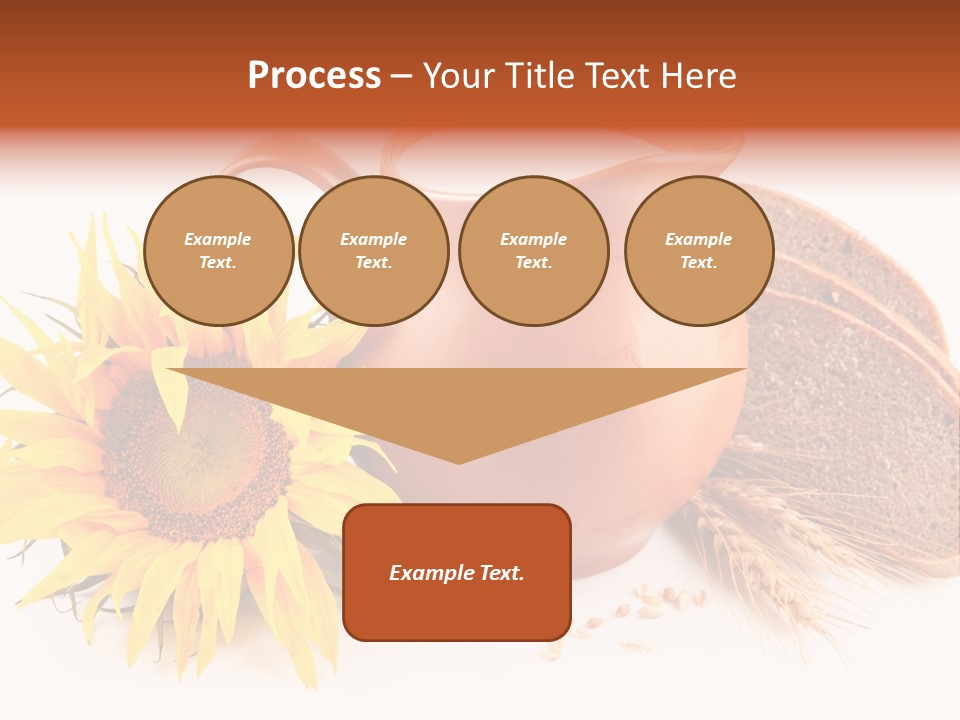 Process – Your Title Text Here

Example Text.

Example Text.

Example Text.

Example Text.

Example Text.